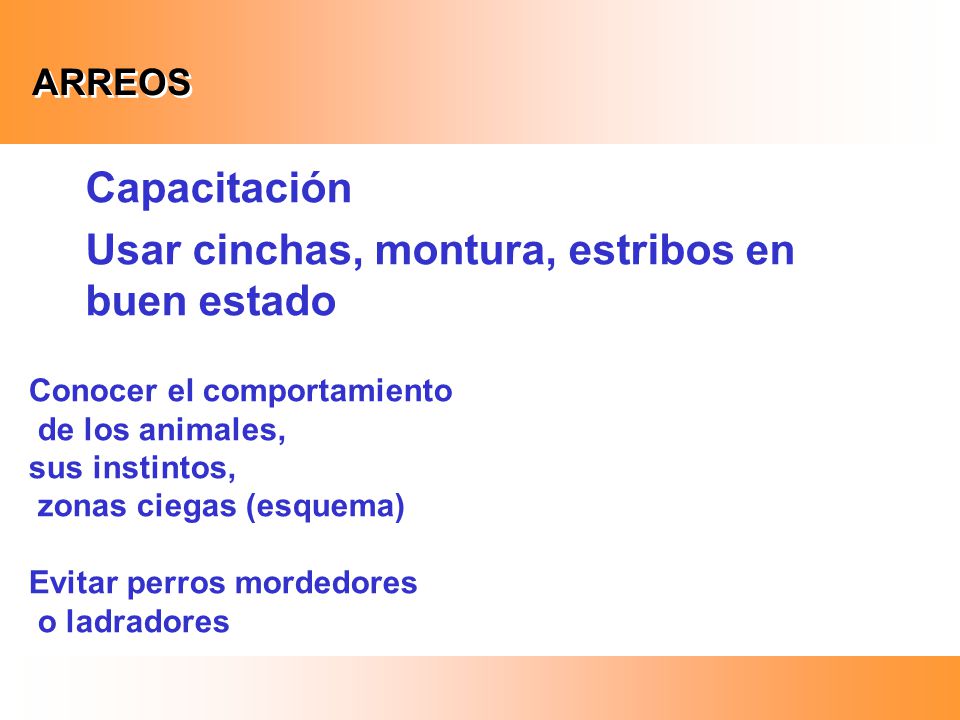 ARREOS

Capacitación

Usar cinchas, montura, estribos en buen estado

Conocer el comportamiento de los animales, sus instintos, zonas ciegas (esquema)

Evitar perros mordedores o ladradores